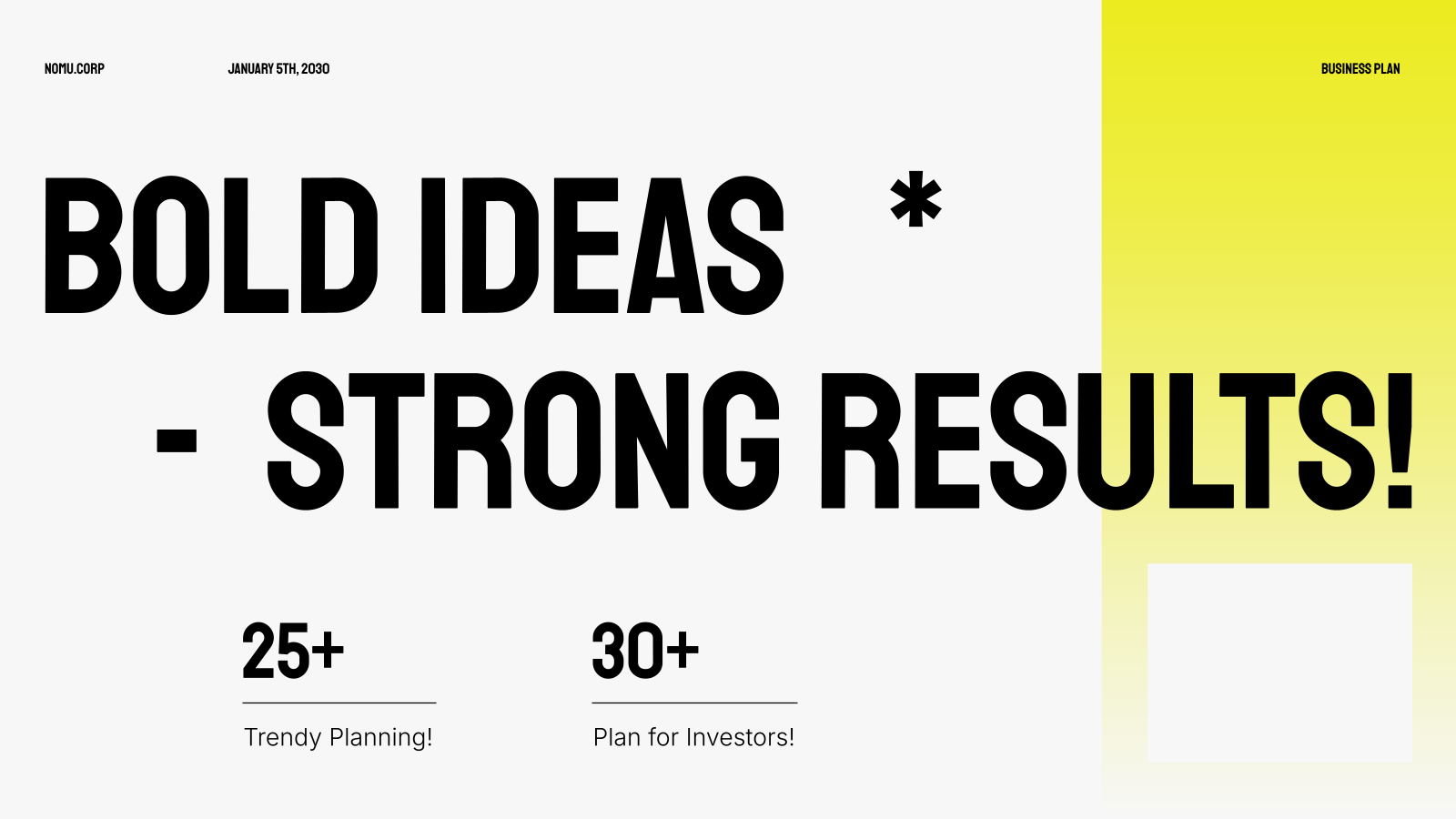 NOMU.CORP

JANUARY 5TH, 2030

BUSINESS PLAN

BOLD IDEAS *

- STRONG RESULTS!

25+

Trendy Planning!

30+

Plan for Investors!